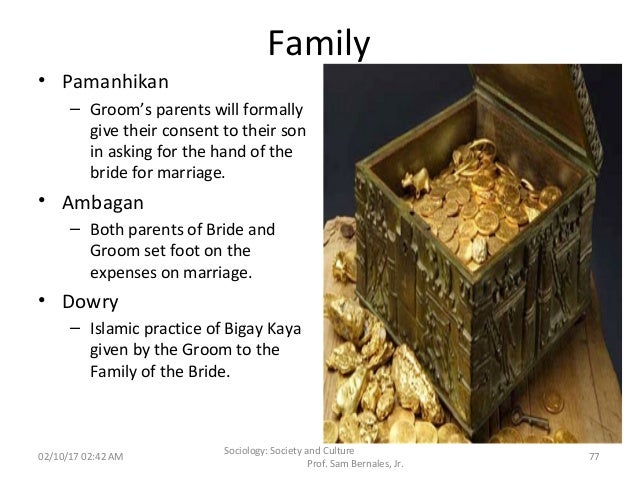 Family

• Pamanhikan
– Groom's parents will formally give their consent to their son in asking for the hand of the bride for marriage.

• Ambagan
– Both parents of Bride and Groom set foot on the expenses on marriage.

• Dowry
– Islamic practice of Bigay Kaya given by the Groom to the Family of the Bride.

02/10/17 02:42 AM

Sociology: Society and Culture
Prof. Sam Bernales, Jr.

77